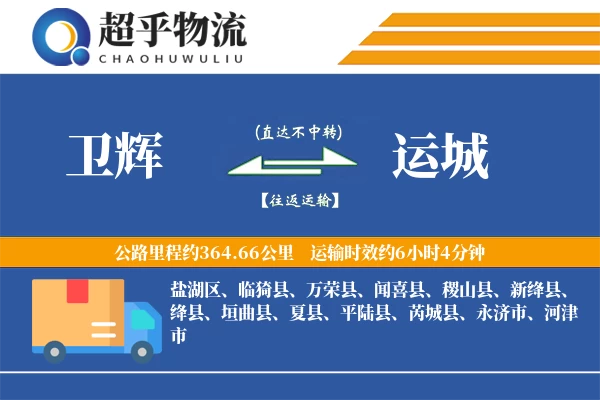 超乎物流
CHAOHUWULIU

卫辉

(直达不中转)

【往返运输】

运城

公路里程约364.66公里　运输时效约6小时4分钟

盐湖区、临猗县、万荣县、闻喜县、稷山县、新绛县、绛县、垣曲县、夏县、平陆县、芮城县、永济市、河津市